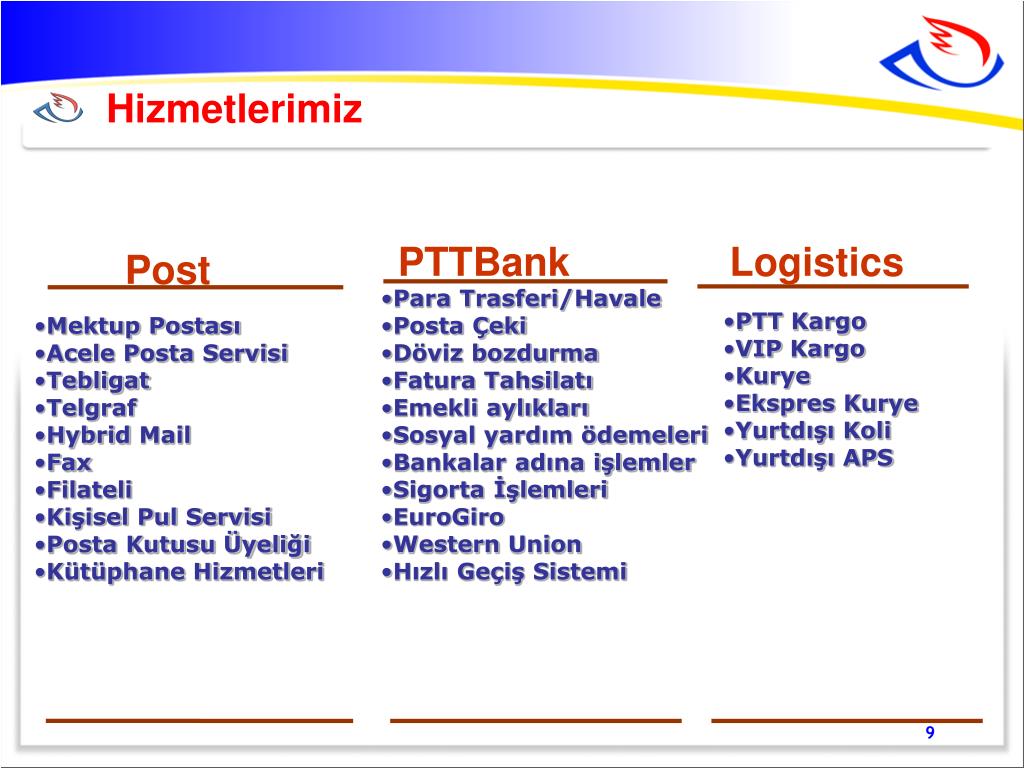 Hizmetlerimiz

Post

•Mektup Postası
•Acele Posta Servisi
•Tebligat
•Telgraf
•Hybrid Mail
•Fax
•Filateli
•Kişisel Pul Servisi
•Posta Kutusu Üyeliği
•Kütüphane Hizmetleri

PTTBank

•Para Trasferi/Havale
•Posta Çeki
•Döviz bozdurma
•Fatura Tahsilatı
•Emekli aylıkları
•Sosyal yardım ödemeleri
•Bankalar adına işlemler
•Sigorta İşlemleri
•EuroGiro
•Western Union
•Hızlı Geçiş Sistemi

Logistics

•PTT Kargo
•VIP Kargo
•Kurye
•Ekspres Kurye
•Yurtdışı Koli
•Yurtdışı APS

9